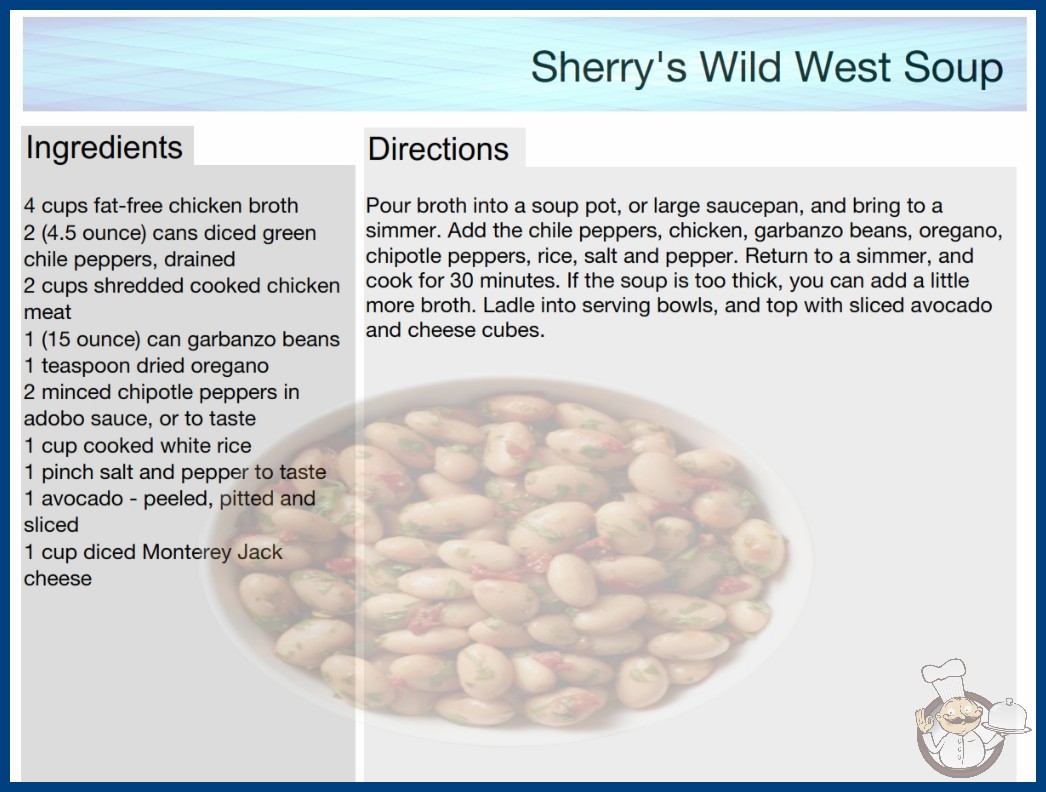 Sherry's Wild West Soup

Ingredients

4 cups fat-free chicken broth
2 (4.5 ounce) cans diced green chile peppers, drained
2 cups shredded cooked chicken meat
1 (15 ounce) can garbanzo beans
1 teaspoon dried oregano
2 minced chipotle peppers in adobo sauce, or to taste
1 cup cooked white rice
1 pinch salt and pepper to taste
1 avocado - peeled, pitted and sliced
1 cup diced Monterey Jack cheese

Directions

Pour broth into a soup pot, or large saucepan, and bring to a simmer. Add the chile peppers, chicken, garbanzo beans, oregano, chipotle peppers, rice, salt and pepper. Return to a simmer, and cook for 30 minutes. If the soup is too thick, you can add a little more broth. Ladle into serving bowls, and top with sliced avocado and cheese cubes.